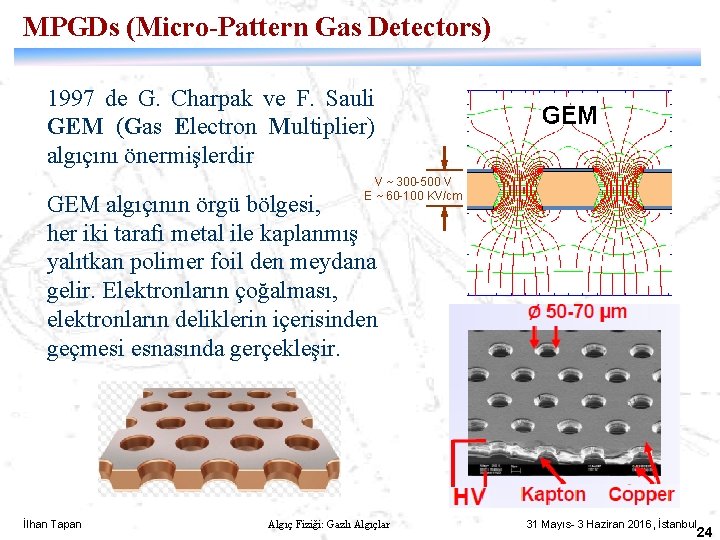 MPGDs (Micro-Pattern Gas Detectors)

1997 de G. Charpak ve F. Sauli GEM (Gas Electron Multiplier) algıçını önermişlerdir

GEM algıçının örgü bölgesi, her iki tarafı metal ile kaplanmış yalıtkan polimer foil den meydana gelir. Elektronların çoğalması, elektronların deliklerin içerisinden geçmesi esnasında gerçekleşir.

GEM

V ~ 300-500 V
E ~ 60-100 KV/cm

ø 50-70 µm

HV

Kapton

Copper

İlhan Tapan

Algıç Fiziği: Gazlı Algıçlar

31 Mayıs- 3 Haziran 2016, İstanbul

24